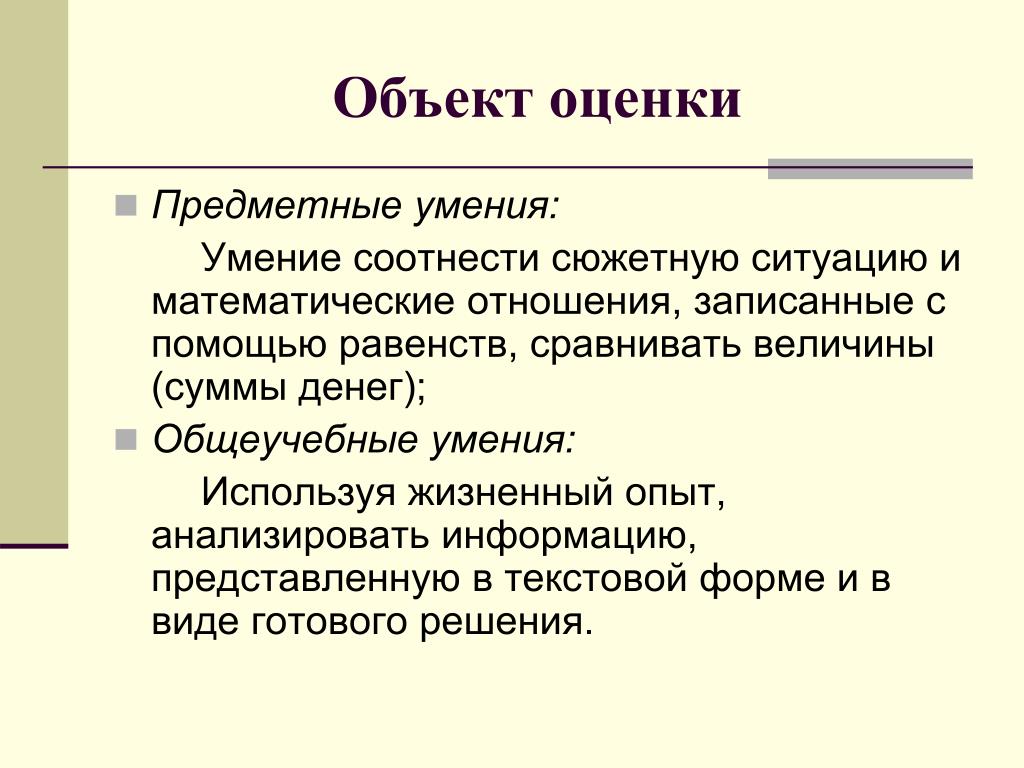 Объект оценки

Предметные умения:

Умение соотнести сюжетную ситуацию и математические отношения, записанные с помощью равенств, сравнивать величины (суммы денег);

Общеучебные умения:

Используя жизненный опыт, анализировать информацию, представленную в текстовой форме и в виде готового решения.